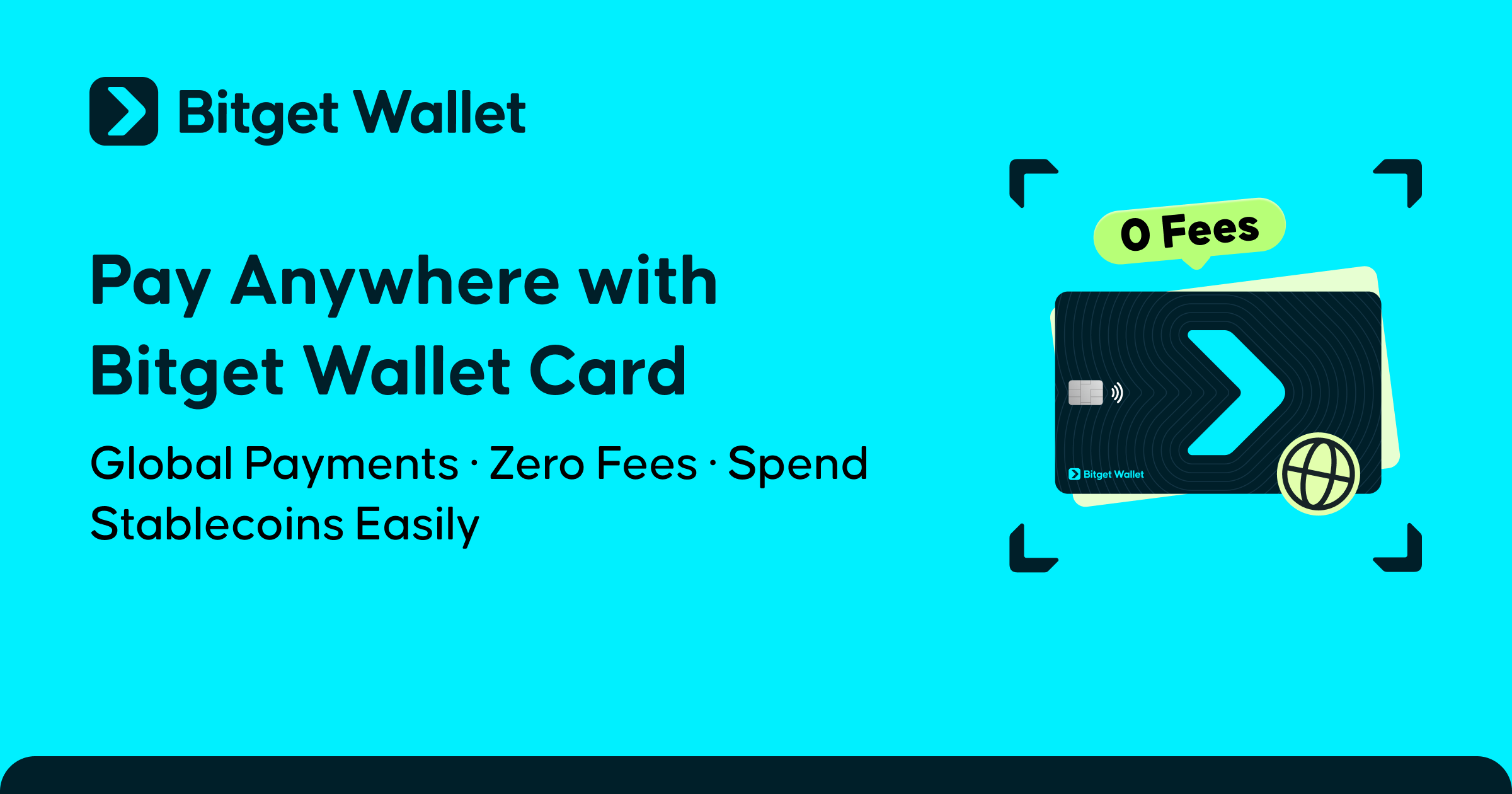 Bitget Wallet

Pay Anywhere with Bitget Wallet Card

Global Payments · Zero Fees · Spend Stablecoins Easily

0 Fees

Bitget Wallet